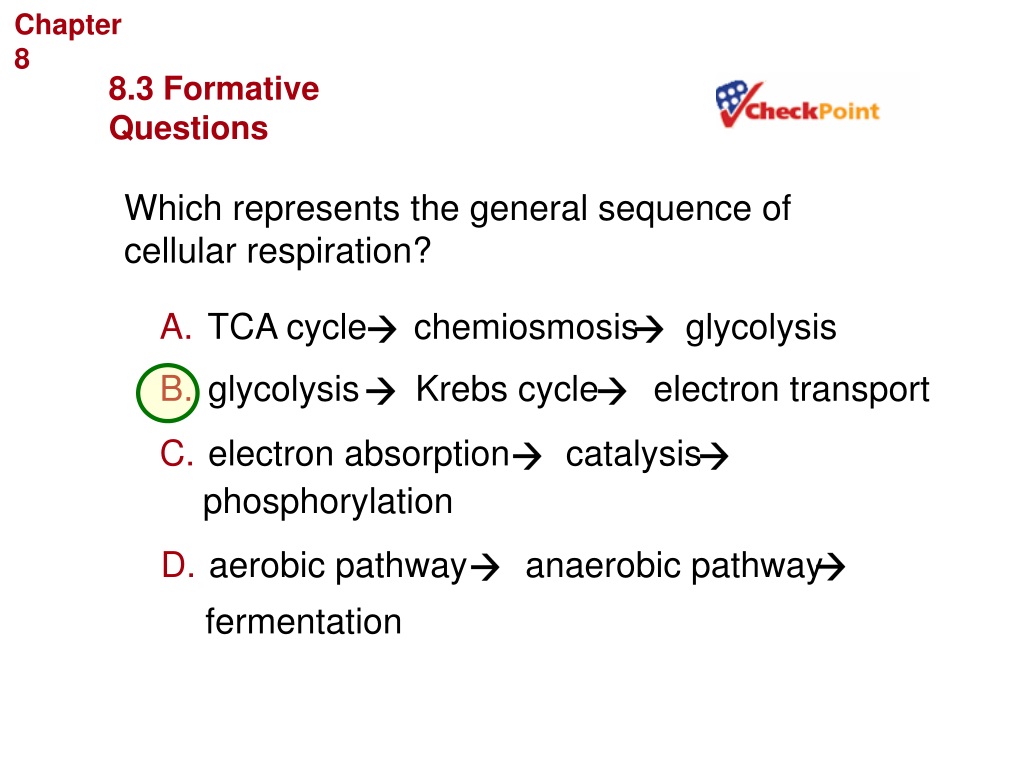 Chapter 8

8.3 Formative Questions

CheckPoint

Which represents the general sequence of cellular respiration?

A. TCA cycle → chemiosmosis → glycolysis

B. glycolysis → Krebs cycle → electron transport

C. electron absorption → catalysis → phosphorylation

D. aerobic pathway → anaerobic pathway → fermentation